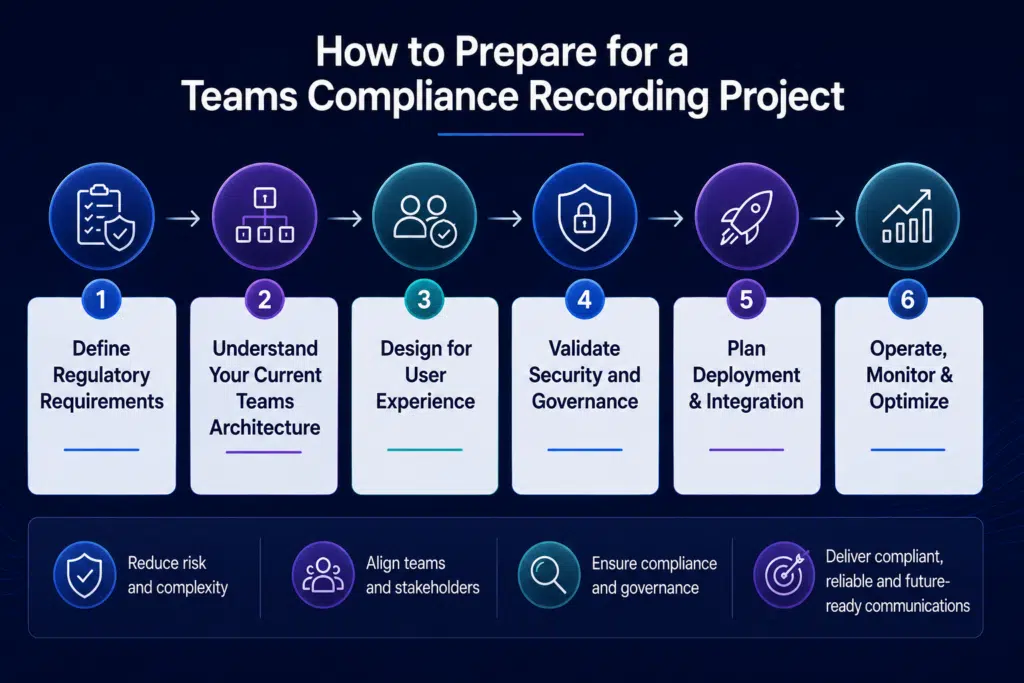 How to Prepare for a Teams Compliance Recording Project

1
Define Regulatory Requirements

2
Understand Your Current Teams Architecture

3
Design for User Experience

4
Validate Security and Governance

5
Plan Deployment & Integration

6
Operate, Monitor & Optimize

Reduce risk and complexity

Align teams and stakeholders

Ensure compliance and governance

Deliver compliant, reliable and future-ready communications